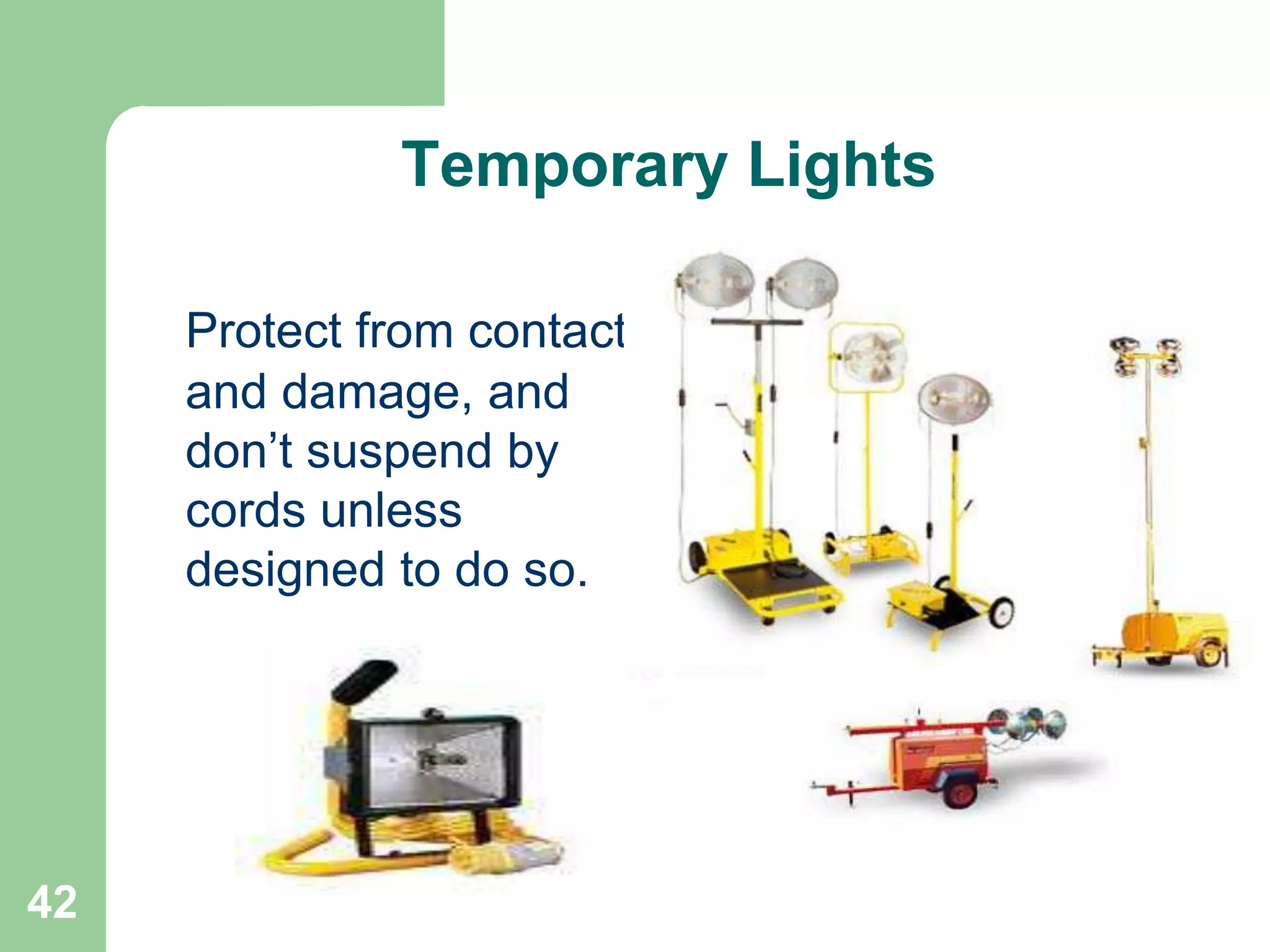 Temporary Lights

Protect from contact and damage, and don’t suspend by cords unless designed to do so.

42